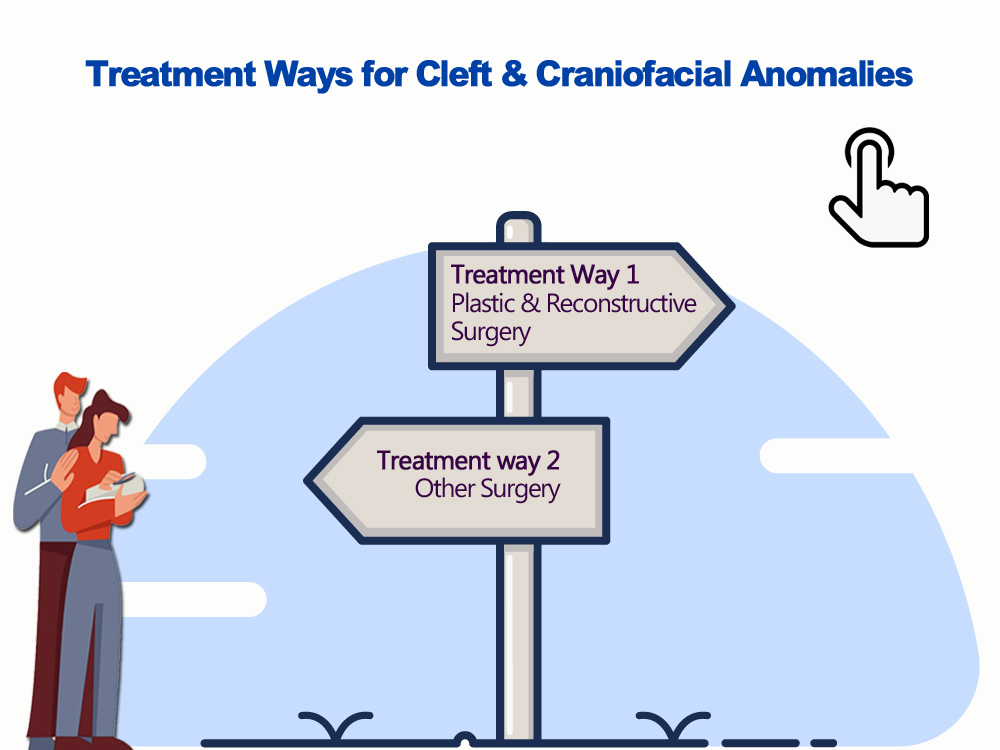 Treatment Ways for Cleft & Craniofacial Anomalies

Treatment Way 1
Plastic & Reconstructive Surgery

Treatment way 2
Other Surgery